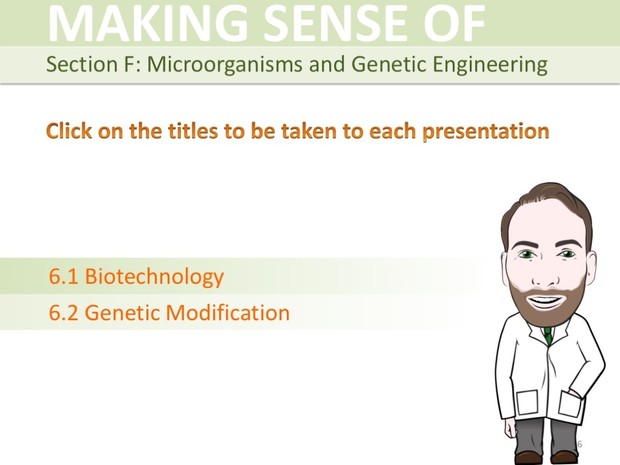 MAKING SENSE OF

Section F: Microorganisms and Genetic Engineering

Click on the titles to be taken to each presentation

6.1 Biotechnology

6.2 Genetic Modification

6